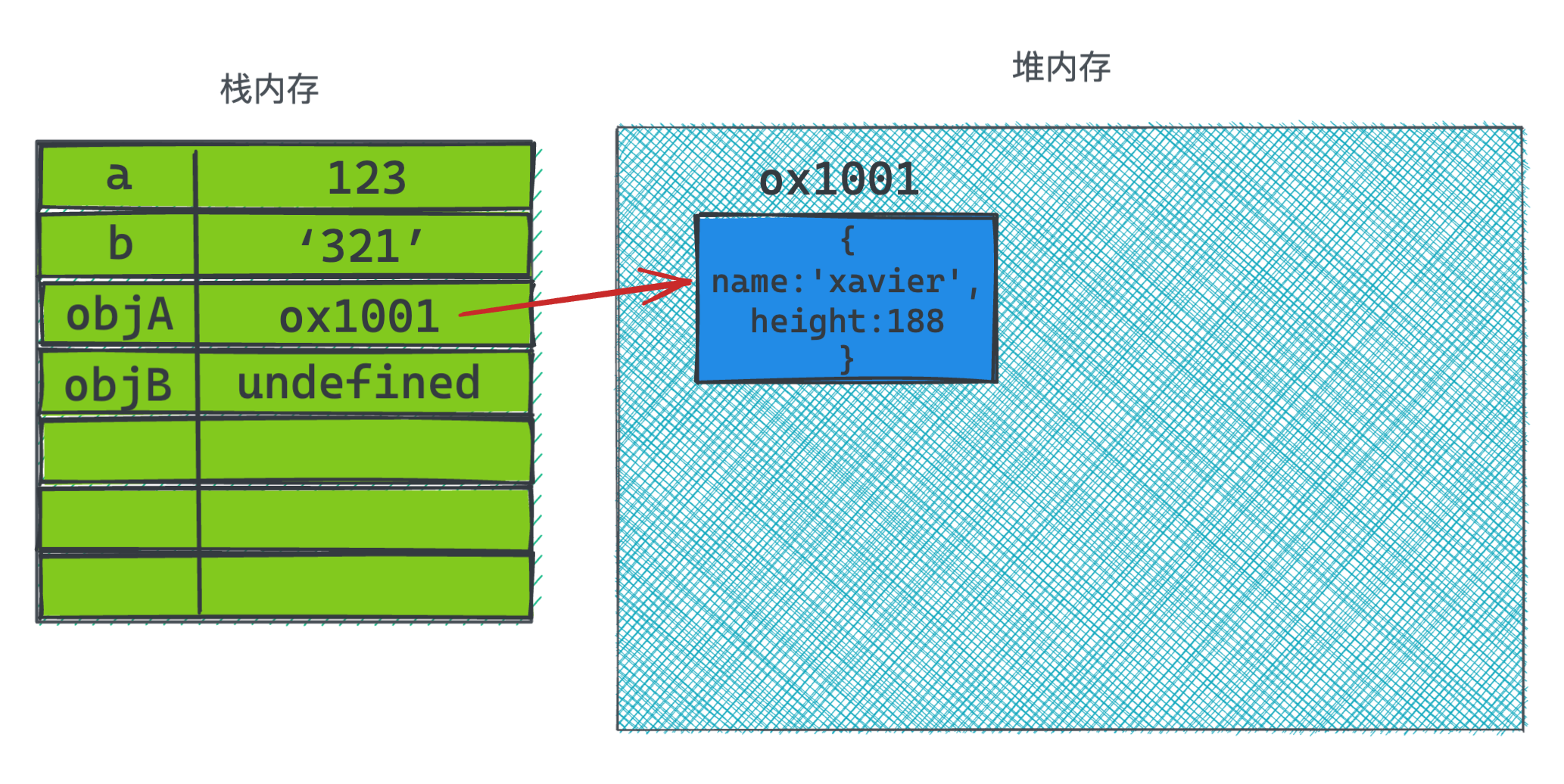 栈内存

| a | 123 |
|---|---|
| b | ‘321’ |
| objA | ox1001 |
| objB | undefined |
| | |
| | |
| | |

堆内存

ox1001

{
name:'xavier',
height:188
}